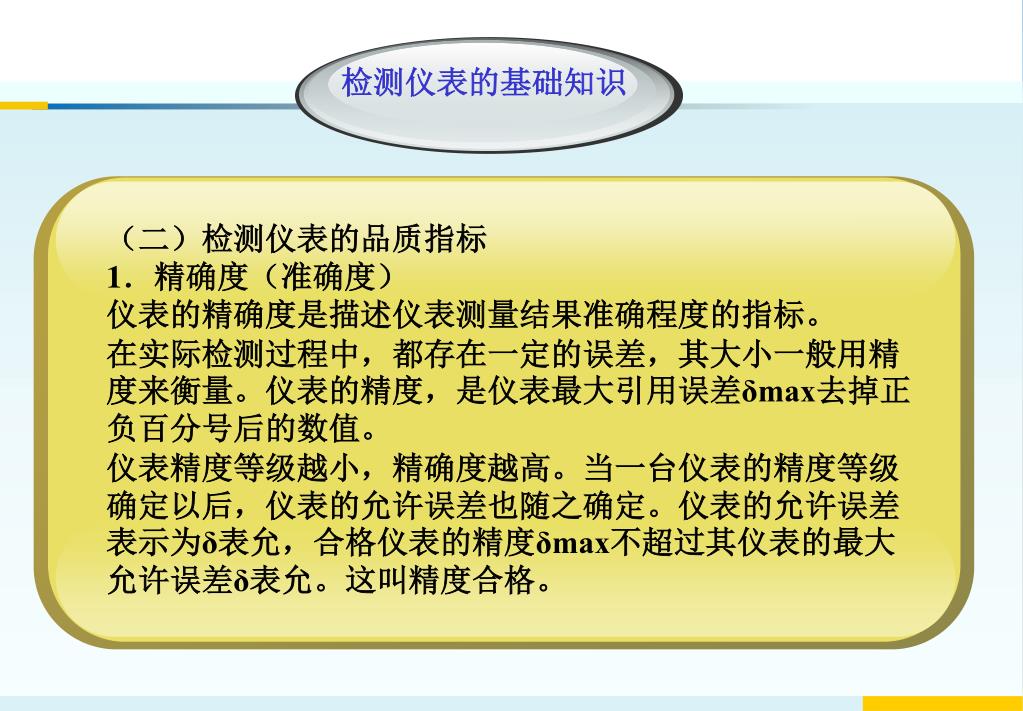 检测仪表的基础知识

（二）检测仪表的品质指标
1．精确度（准确度）
仪表的精确度是描述仪表测量结果准确程度的指标。
在实际检测过程中，都存在一定的误差，其大小一般用精度来衡量。仪表的精度，是仪表最大引用误差δmax去掉正负百分号后的数值。
仪表精度等级越小，精确度越高。当一台仪表的精度等级确定以后，仪表的允许误差也随之确定。仪表的允许误差表示为δ表允，合格仪表的精度δmax不超过其仪表的最大允许误差δ表允。这叫精度合格。